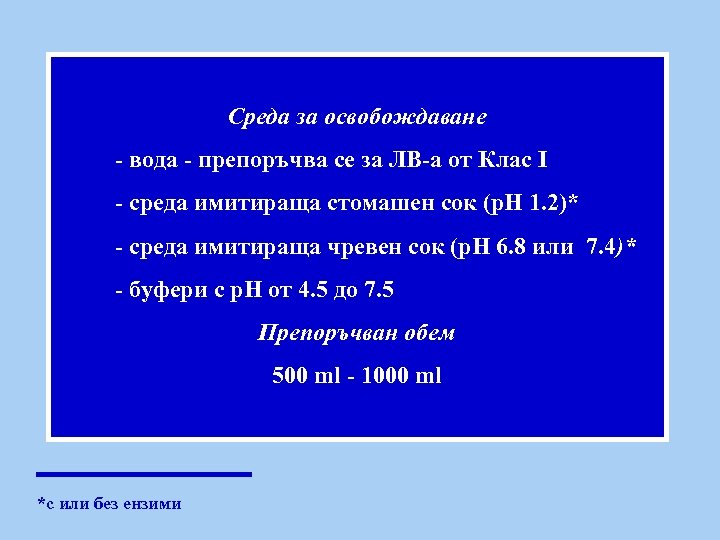 Среда за освобождаване

- вода - препоръчва се за ЛВ-а от Клас I

- среда имитираща стомашен сок (pH 1.2)*

- среда имитираща чревен сок (pH 6.8 или 7.4)*

- буфери с pH от 4.5 до 7.5

Препоръчван обем

500 ml - 1000 ml

*с или без ензими